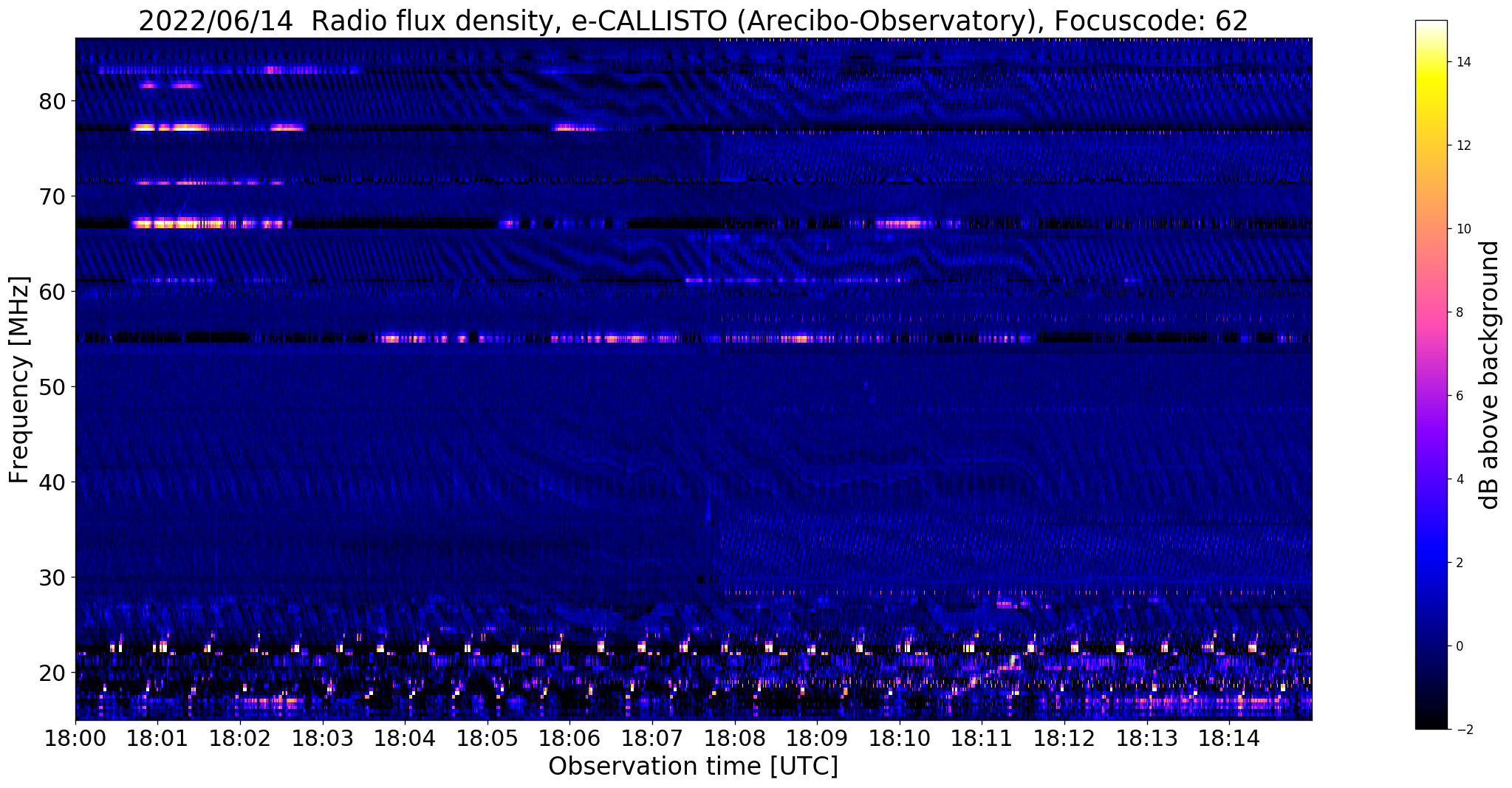 2022/06/14 Radio flux density, e-CALLISTO (Arecibo-Observatory), Focuscode: 62

Frequency [MHz]

80
70
60
50
40
30
20

18:00 18:01 18:02 18:03 18:04 18:05 18:06 18:07 18:08 18:09 18:10 18:11 18:12 18:13 18:14

Observation time [UTC]

14
12
10
8
6
4
2
0
−2

dB above background